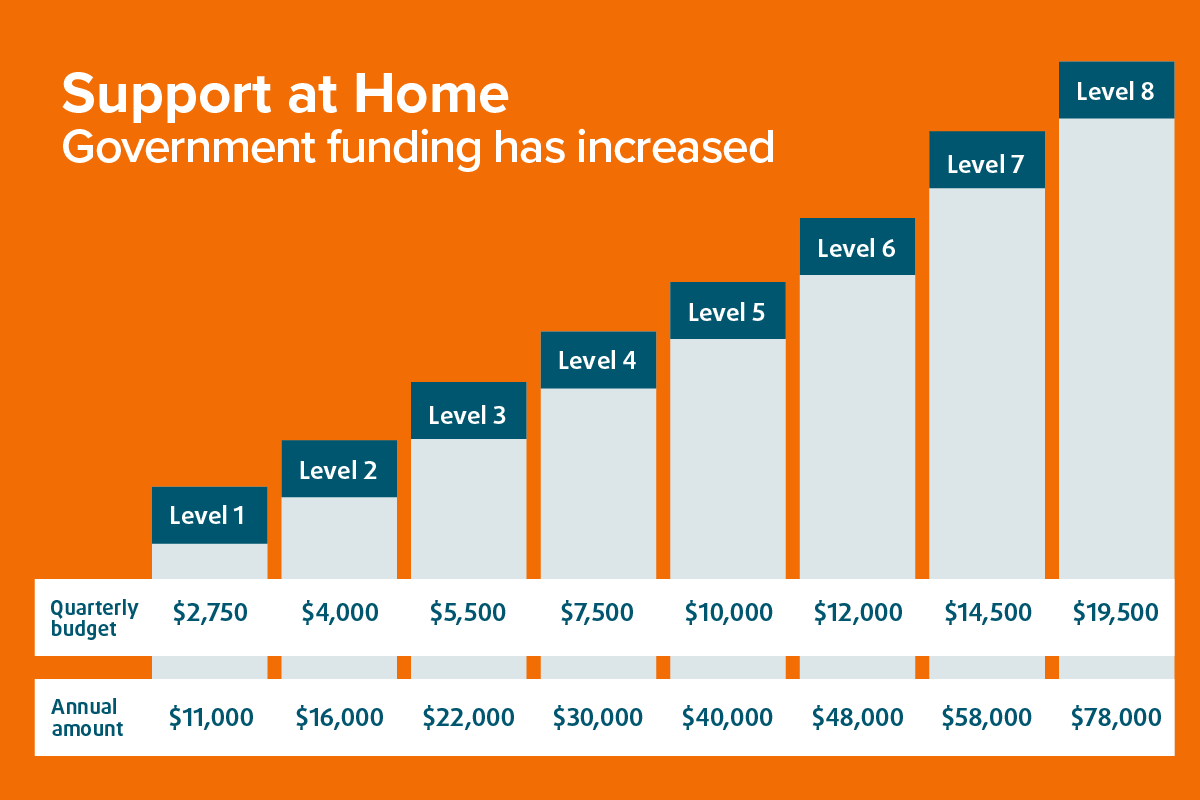 Support at Home
Government funding has increased

|  | Level 1 | Level 2 | Level 3 | Level 4 | Level 5 | Level 6 | Level 7 | Level 8 |
|---|---|---|---|---|---|---|---|---|
| Quarterly budget | \$2,750 | \$4,000 | \$5,500 | \$7,500 | \$10,000 | \$12,000 | \$14,500 | \$19,500 |
| Annual amount | \$11,000 | \$16,000 | \$22,000 | \$30,000 | \$40,000 | \$48,000 | \$58,000 | \$78,000 |